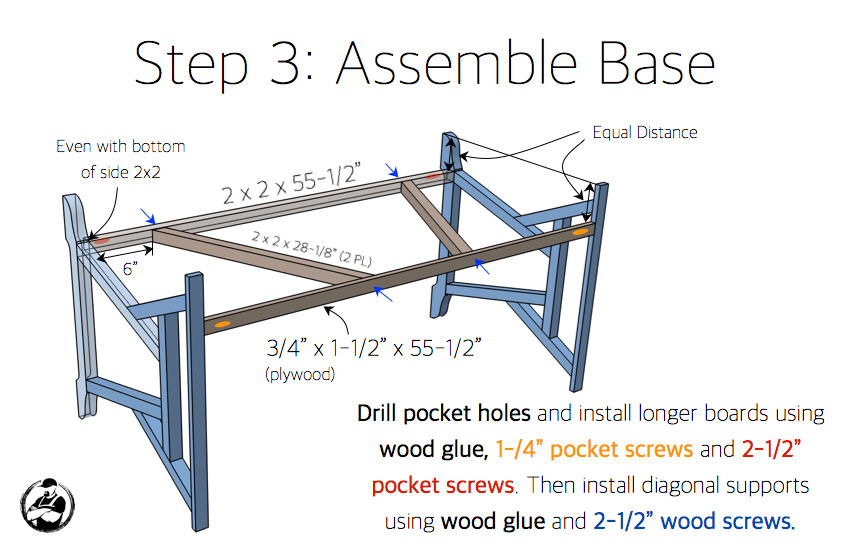 Step 3: Assemble Base

Even with bottom of side 2x2

Equal Distance

2 x 2 x 55-1/2"

2 x 2 x 28-1/8" (2 PL)

6"

3/4" x 1-1/2" x 55-1/2"
(plywood)

Drill pocket holes and install longer boards using wood glue, 1-/4" pocket screws and 2-1/2" pocket screws. Then install diagonal supports using wood glue and 2-1/2" wood screws.